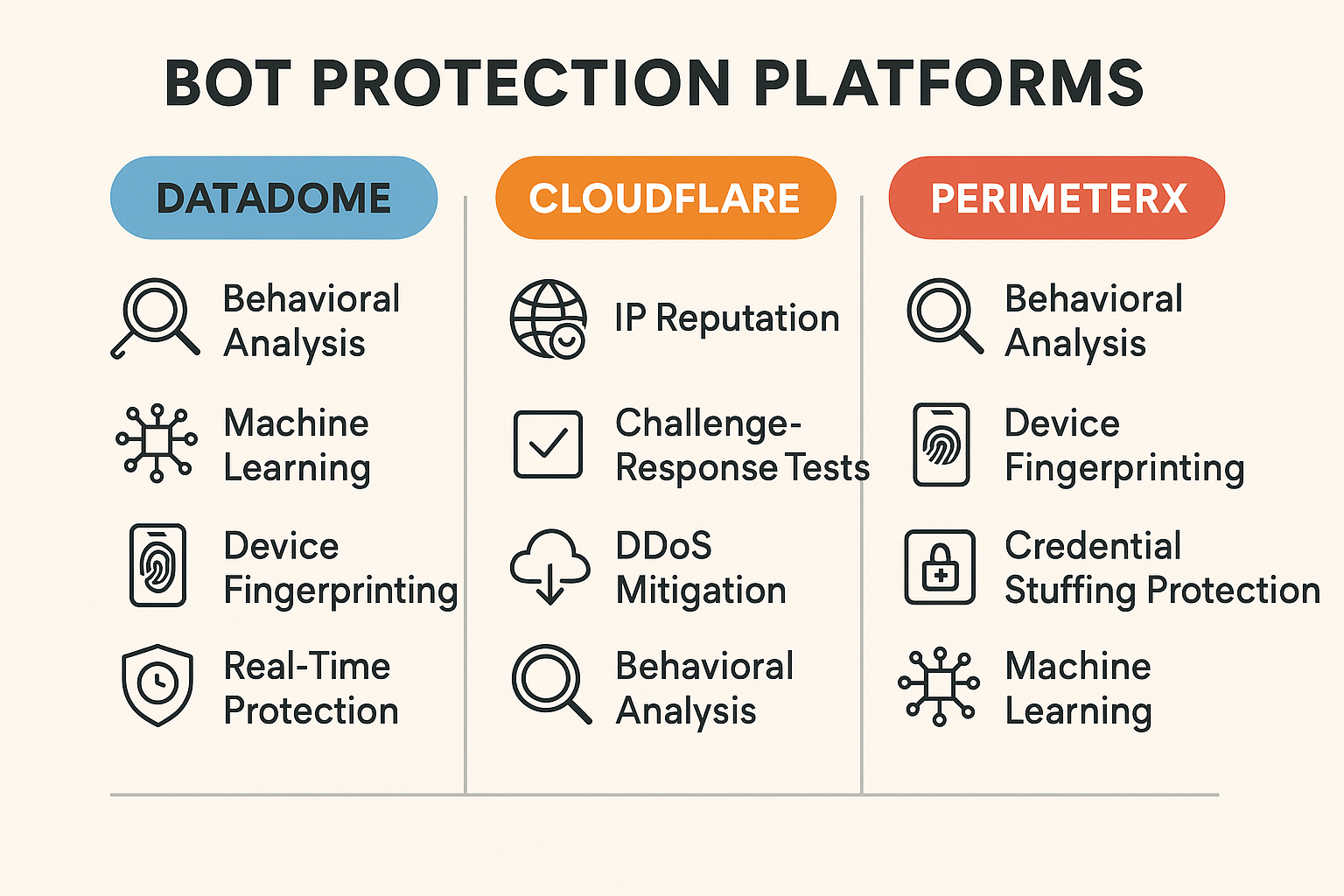 BOT PROTECTION PLATFORMS

DATADOME

Behavioral Analysis

Machine Learning

Device Fingerprinting

Real-Time Protection

CLOUDFLARE

IP Reputation

Challenge-Response Tests

DDoS Mitigation

Behavioral Analysis

PERIMETERX

Behavioral Analysis

Device Fingerprinting

Credential Stuffing Protection

Machine Learning